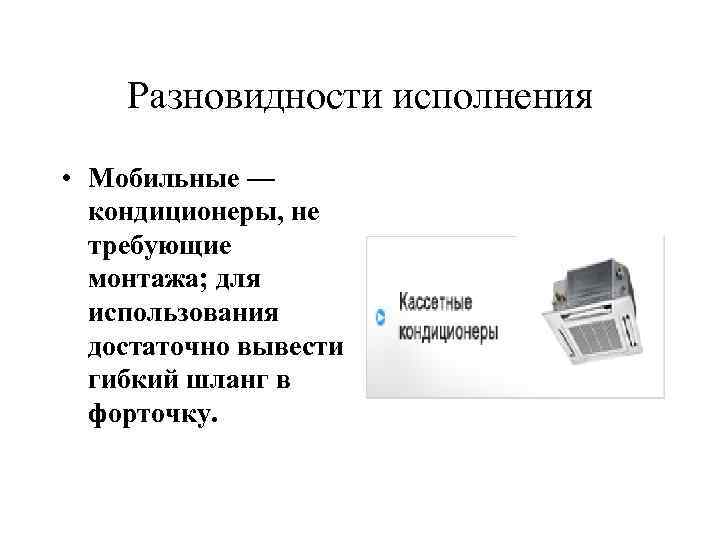 Разновидности исполнения

• Мобильные — кондиционеры, не требующие монтажа; для использования достаточно вывести гибкий шланг в форточку.

Кассетные кондиционеры